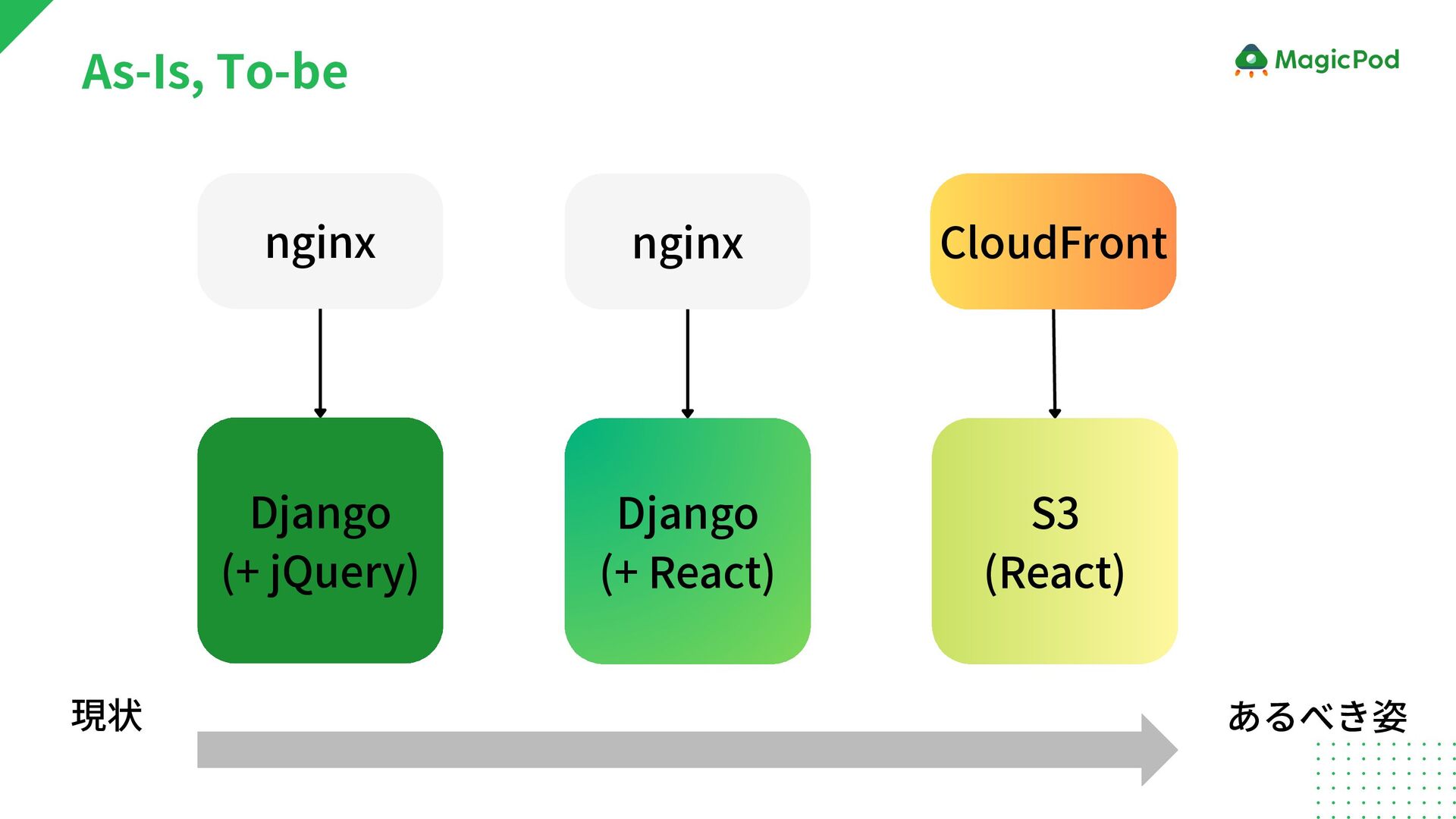 As-Is, To-be

MagicPod

nginx

Django
(+ jQuery)

nginx

Django
(+ React)

CloudFront

S3
(React)

現状

あるべき姿